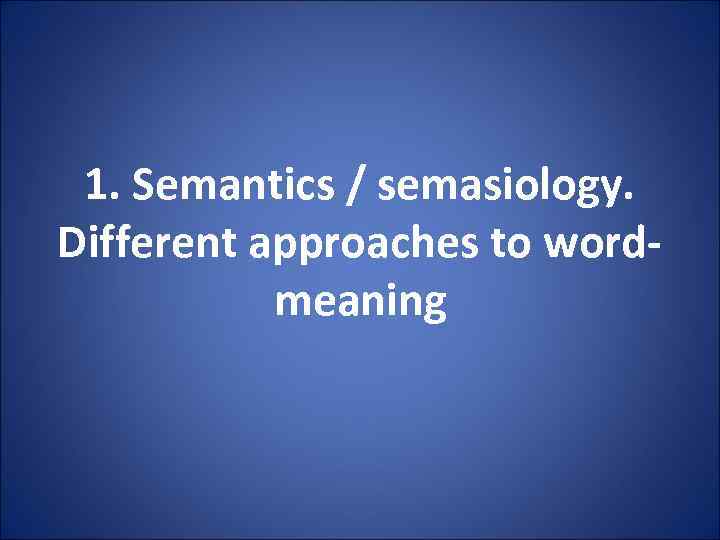 1. Semantics / semasiology. Different approaches to word-meaning